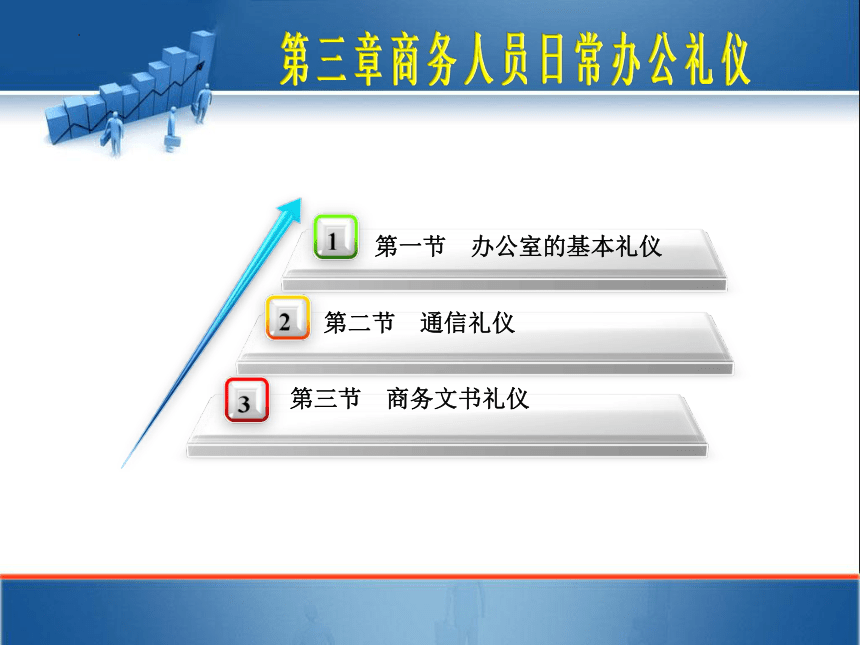 第三章商务人员日常办公礼仪

1 第一节 办公室的基本礼仪

2 第二节 通信礼仪

3 第三节 商务文书礼仪